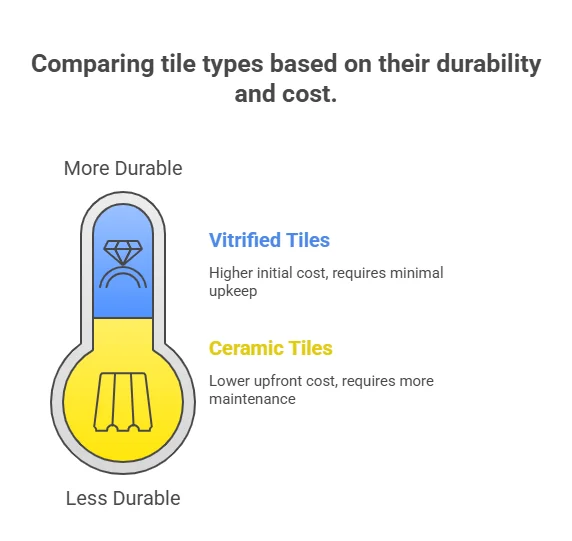 Comparing tile types based on their durability and cost.

More Durable

Vitrified Tiles

Higher initial cost, requires minimal upkeep

Ceramic Tiles

Lower upfront cost, requires more maintenance

Less Durable